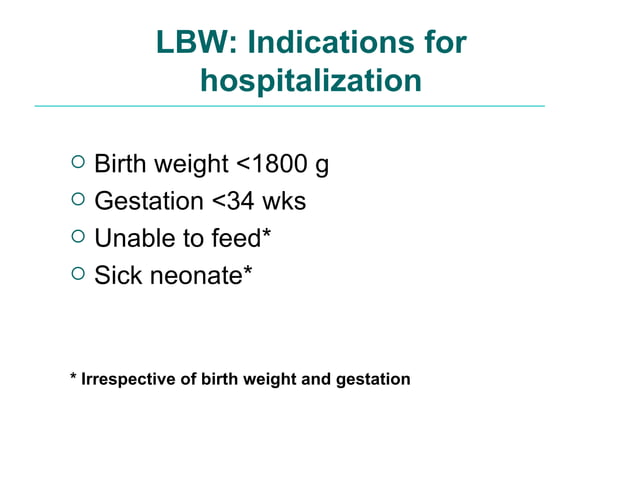 LBW: Indications for hospitalization

○ Birth weight <1800 g
○ Gestation <34 wks
○ Unable to feed*
○ Sick neonate*

* Irrespective of birth weight and gestation